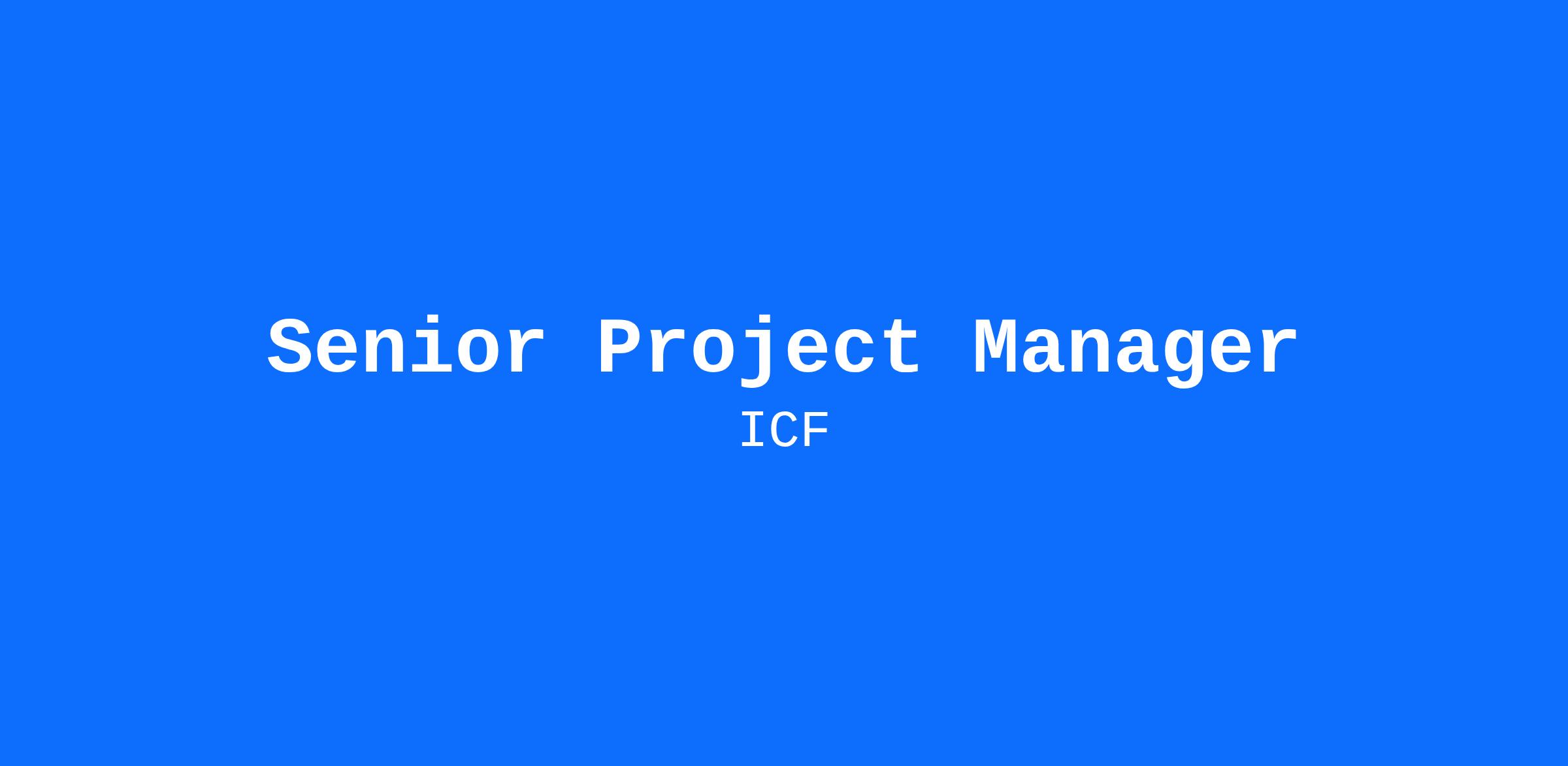 Senior Project Manager

ICF